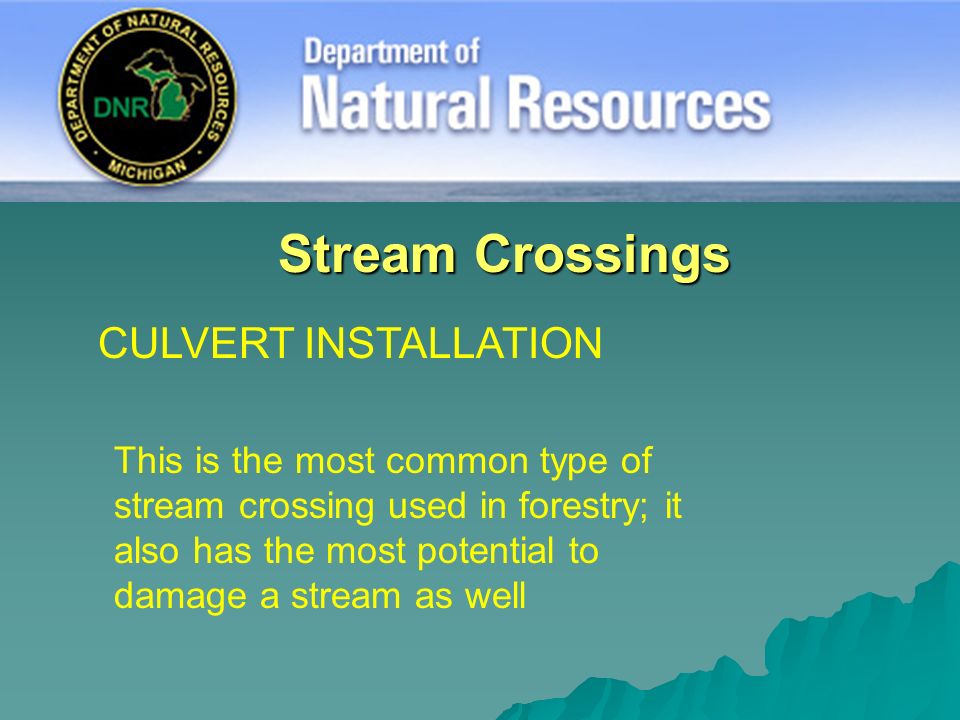 DEPARTMENT OF NATURAL RESOURCES
DNR
MICHIGAN

Department of
Natural Resources

Stream Crossings

CULVERT INSTALLATION

This is the most common type of stream crossing used in forestry; it also has the most potential to damage a stream as well